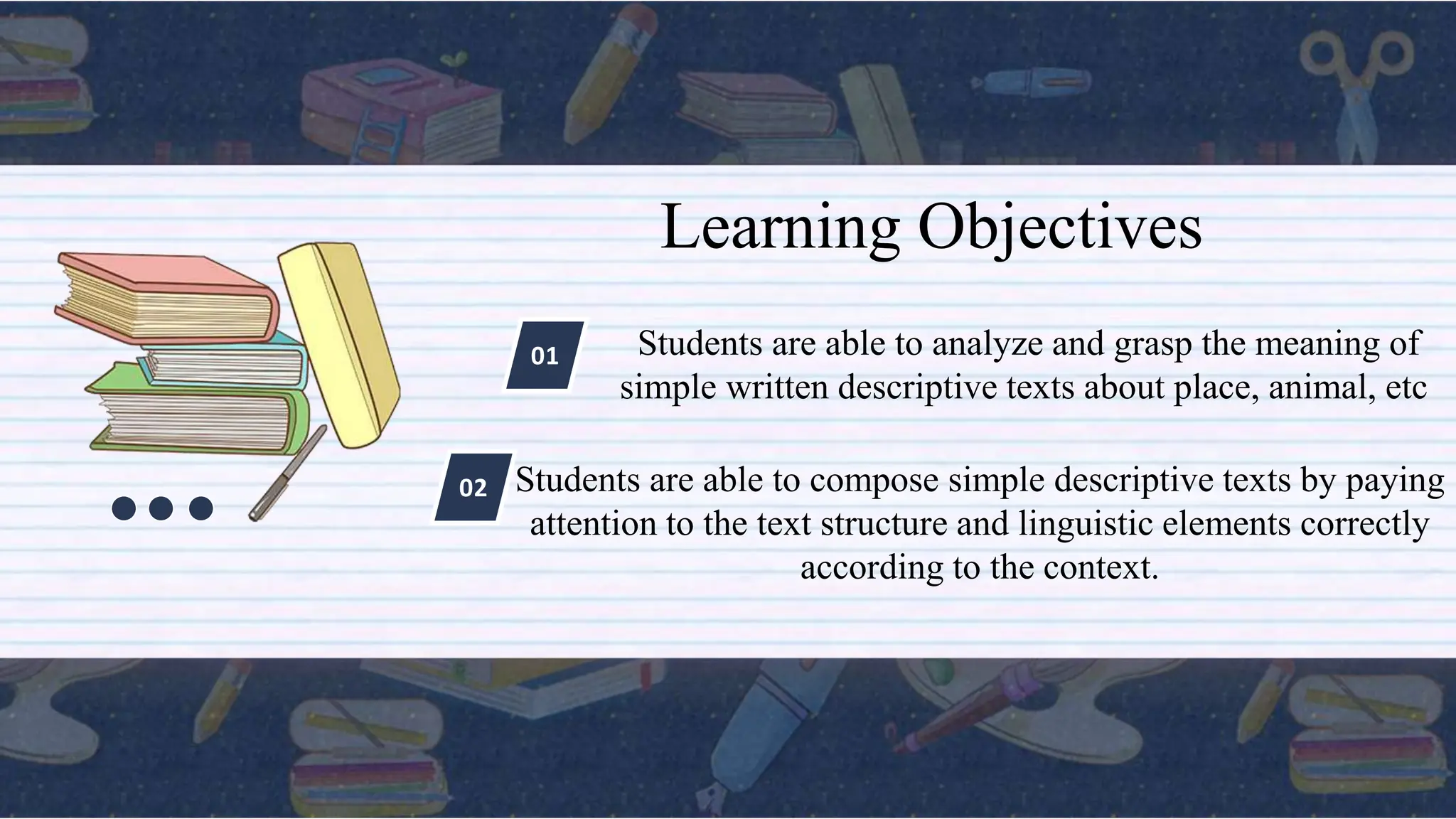 Learning Objectives

01

Students are able to analyze and grasp the meaning of simple written descriptive texts about place, animal, etc

02

Students are able to compose simple descriptive texts by paying attention to the text structure and linguistic elements correctly according to the context.